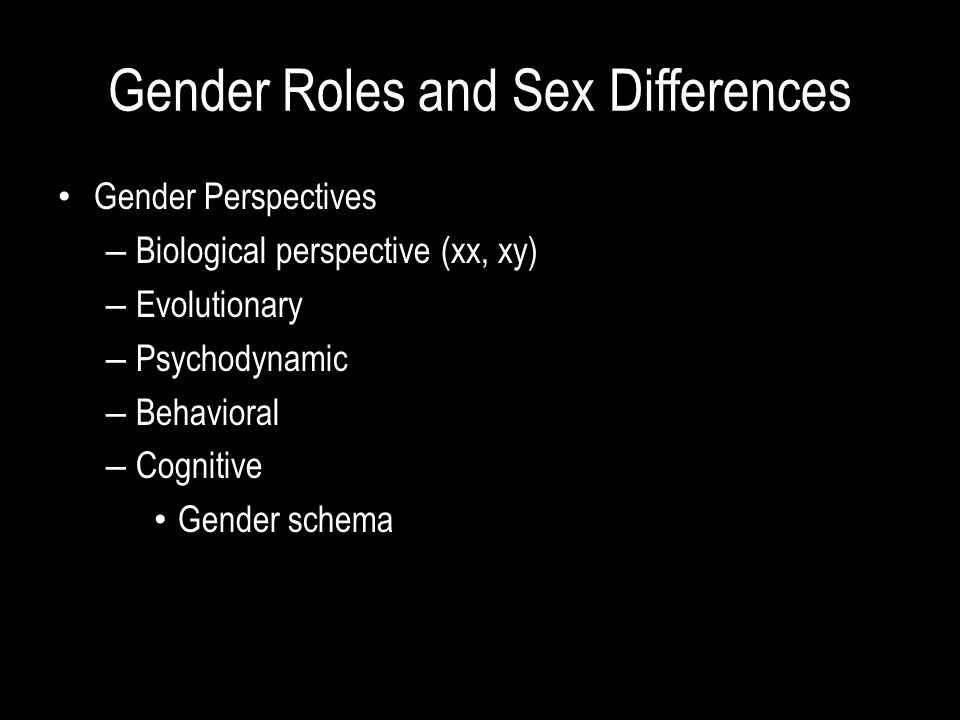 Gender Roles and Sex Differences

• Gender Perspectives
– Biological perspective (xx, xy)
– Evolutionary
– Psychodynamic
– Behavioral
– Cognitive
• Gender schema